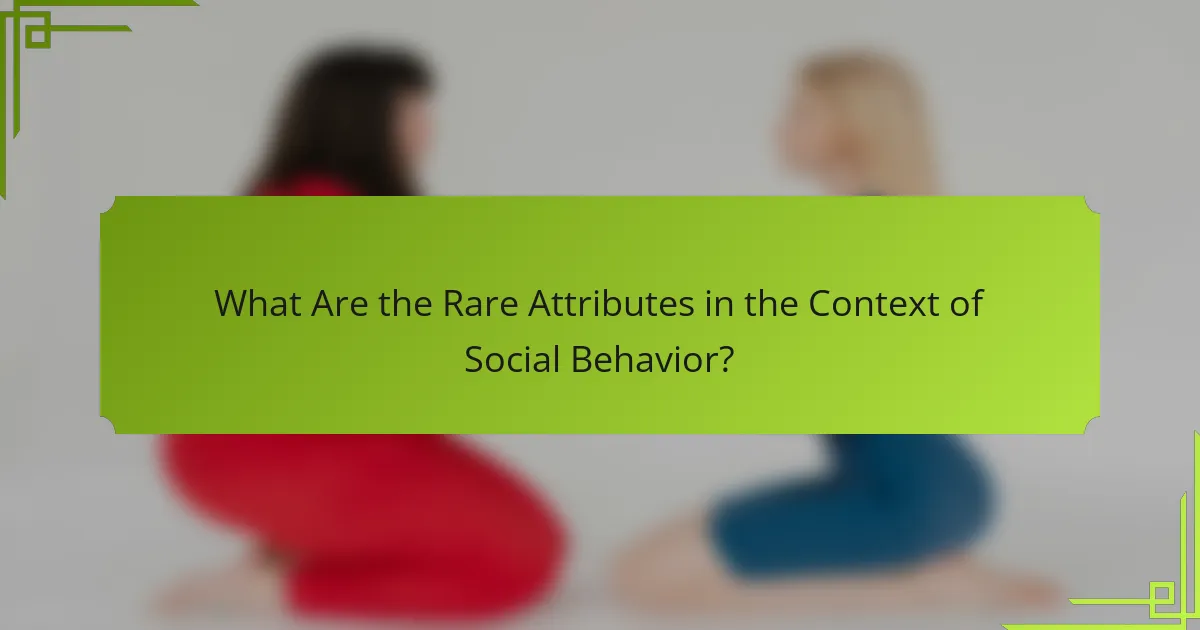 What Are the Rare Attributes in the Context of Social Behavior?